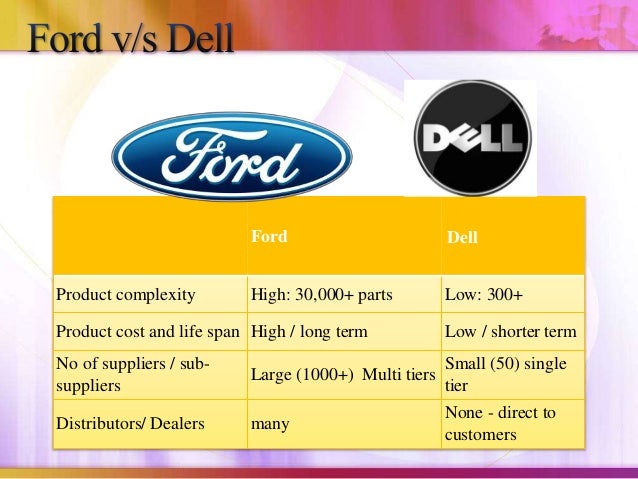 Ford v/s Dell

Ford

DELL

| | Ford | Dell |
|---|---|---|
| Product complexity | High: 30,000+ parts | Low: 300+ |
| Product cost and life span | High / long term | Low / shorter term |
| No of suppliers / sub-suppliers | Large (1000+) Multi tiers | Small (50) single tier |
| Distributors/ Dealers | many | None - direct to customers |